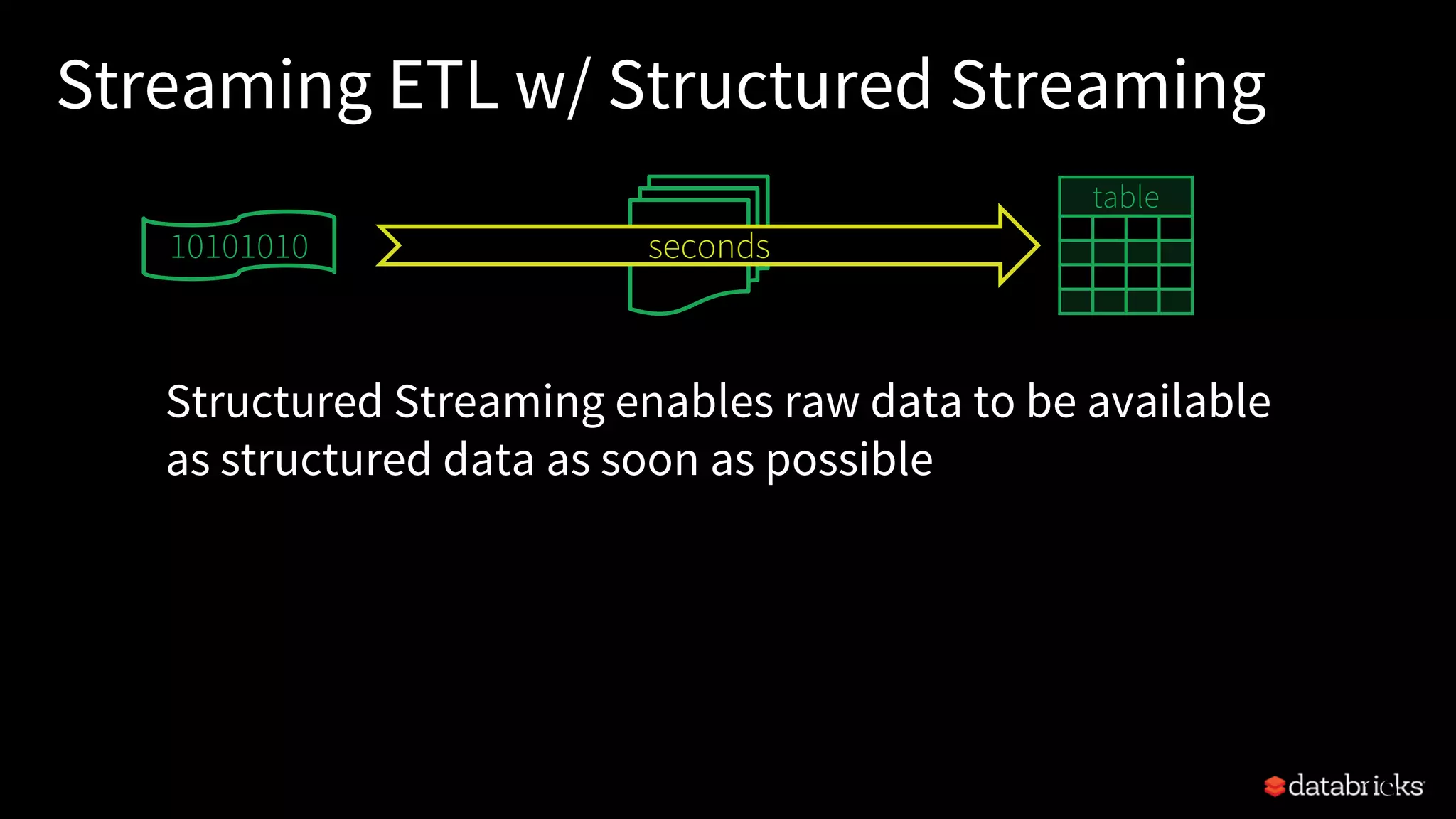 Streaming ETL w/ Structured Streaming

10101010

seconds

table

Structured Streaming enables raw data to be available as structured data as soon as possible

databricks